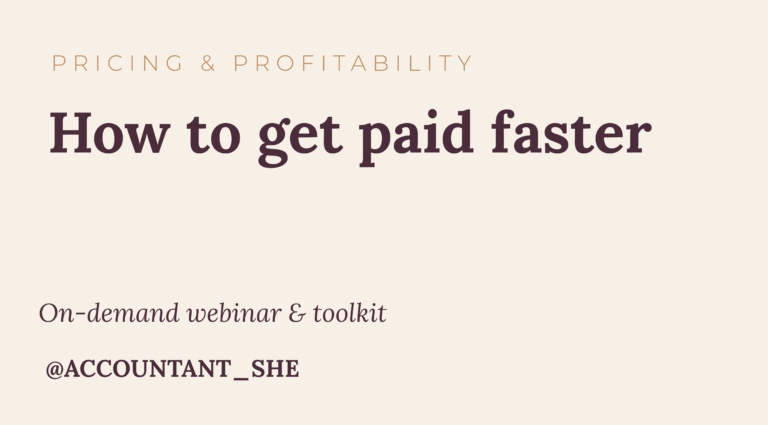 PRICING & PROFITABILITY

How to get paid faster

On-demand webinar & toolkit

@ACCOUNTANT_SHE